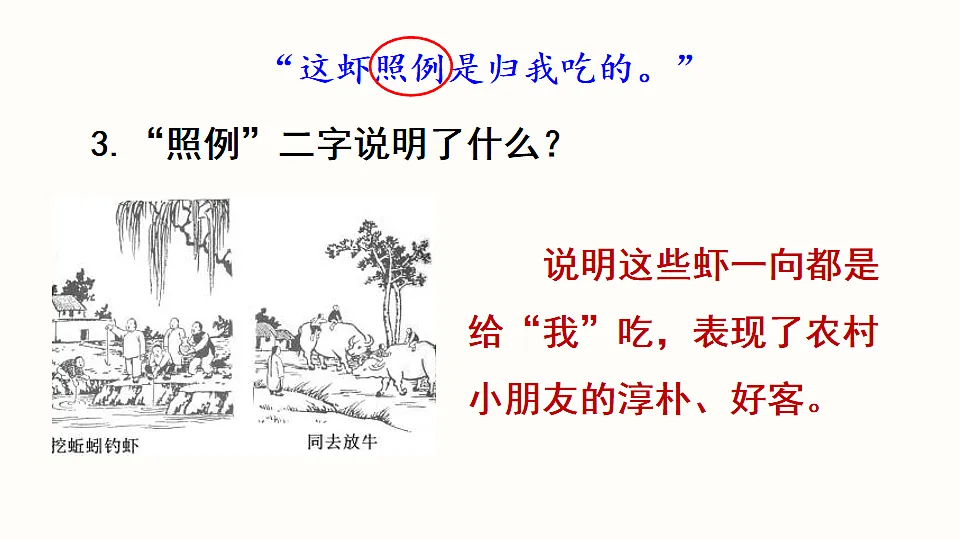 “这虾照例是归我吃的。”

3. “照例”二字说明了什么？

挖蚯蚓钓虾

同去放牛

说明这些虾一向都是给“我”吃，表现了农村小朋友的淳朴、好客。